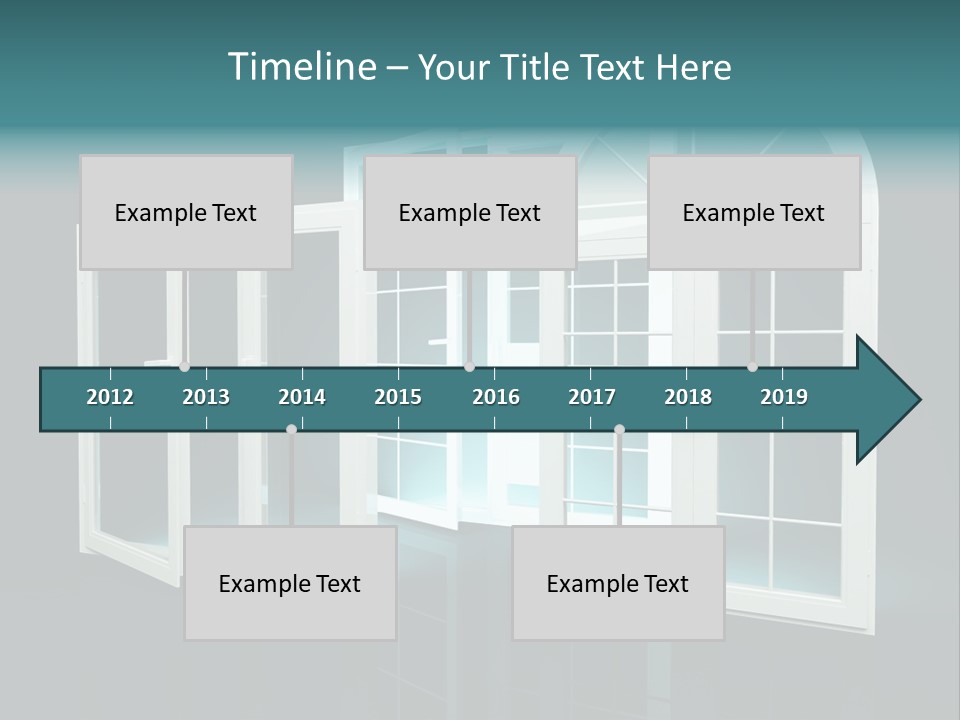 Timeline – Your Title Text Here

Example Text

Example Text

Example Text

2012 2013 2014 2015 2016 2017 2018 2019

Example Text

Example Text